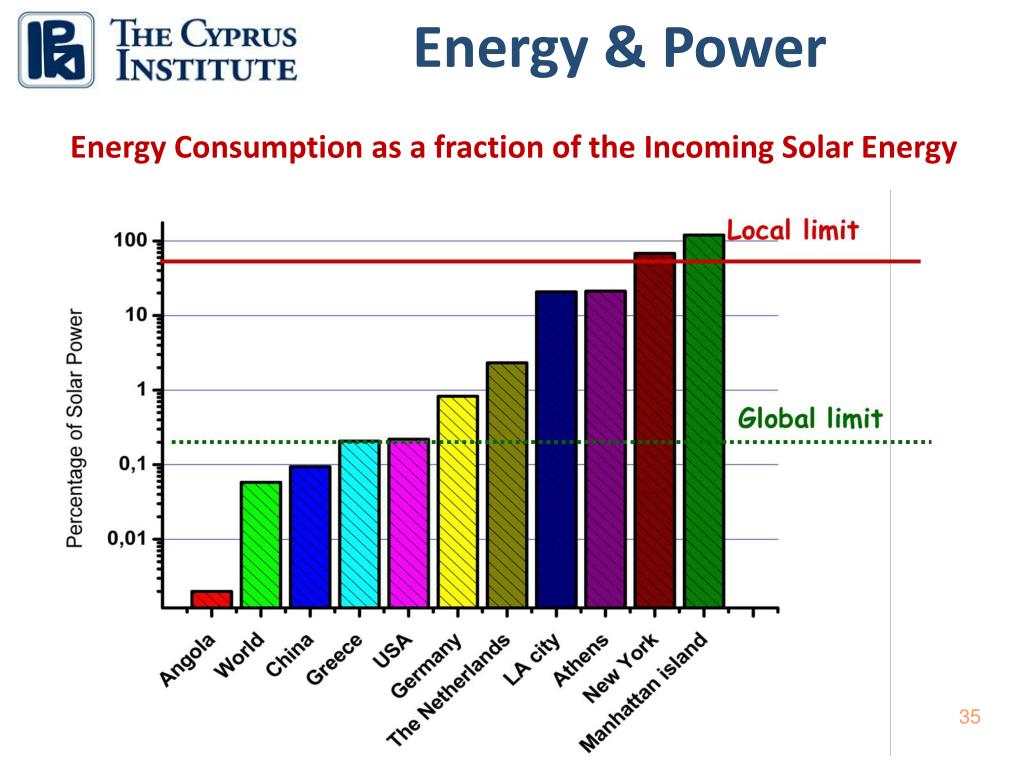 THE CYPRUS INSTITUTE

Energy & Power

Energy Consumption as a fraction of the Incoming Solar Energy

Local limit

Global limit

Percentage of Solar Power

100

10

1

0,1

0,01

Angola
World
China
Greece
USA
Germany
The Netherlands
LA city
Athens
New York
Manhattan island

35